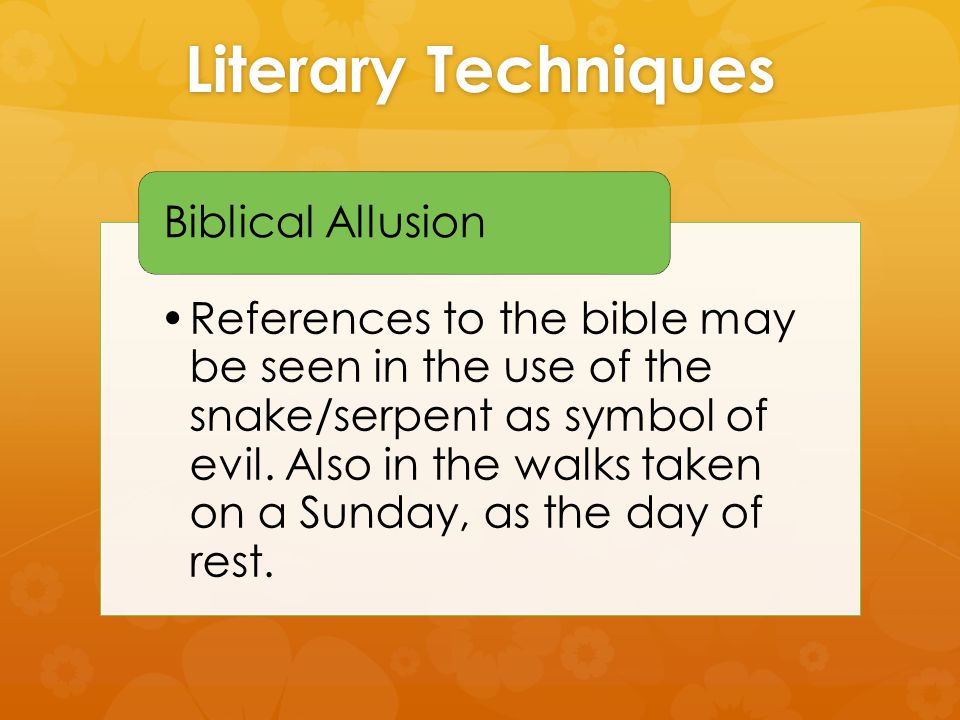 Literary Techniques

Biblical Allusion

• References to the bible may be seen in the use of the snake/serpent as symbol of evil. Also in the walks taken on a Sunday, as the day of rest.